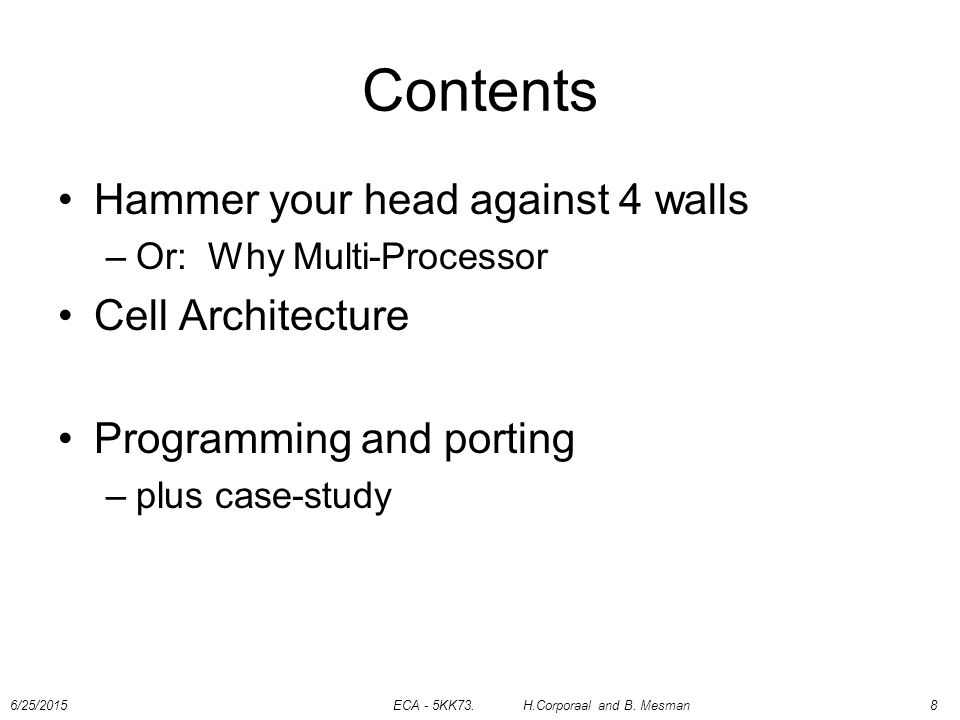 Contents

• Hammer your head against 4 walls
– Or: Why Multi-Processor
• Cell Architecture

• Programming and porting
– plus case-study

6/25/2015 ECA - 5KK73. H.Corporaal and B. Mesman 8